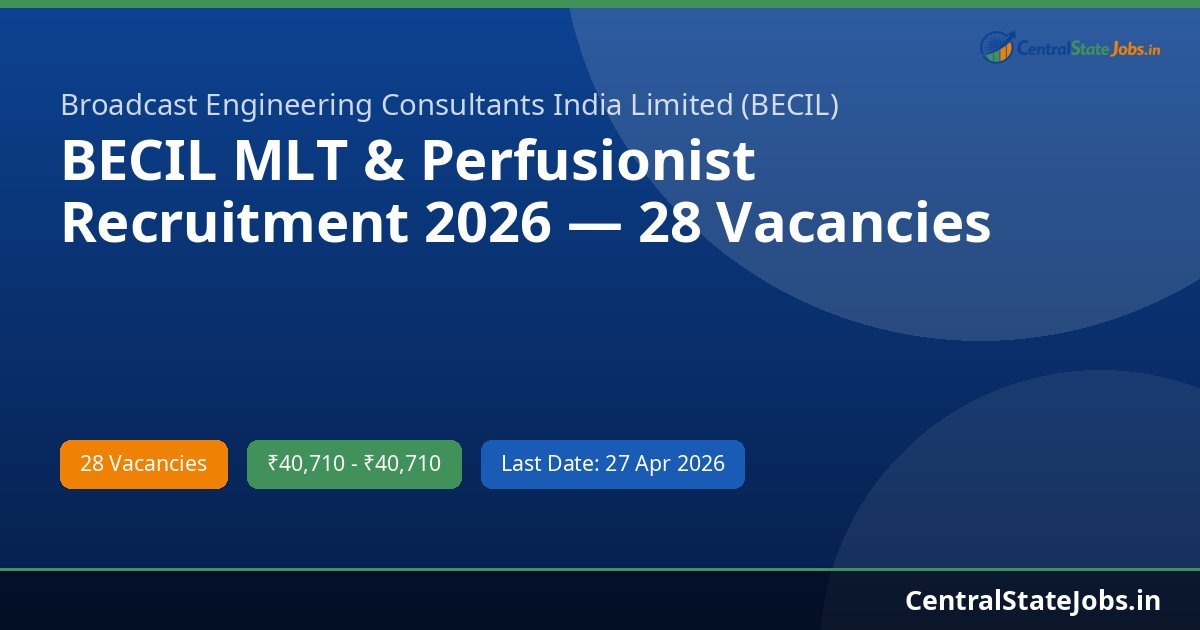 CentralStateJobs.in

Broadcast Engineering Consultants India Limited (BECIL)

BECIL MLT & Perfusionist Recruitment 2026 — 28 Vacancies

28 Vacancies

₹40,710 - ₹40,710

Last Date: 27 Apr 2026

CentralStateJobs.in